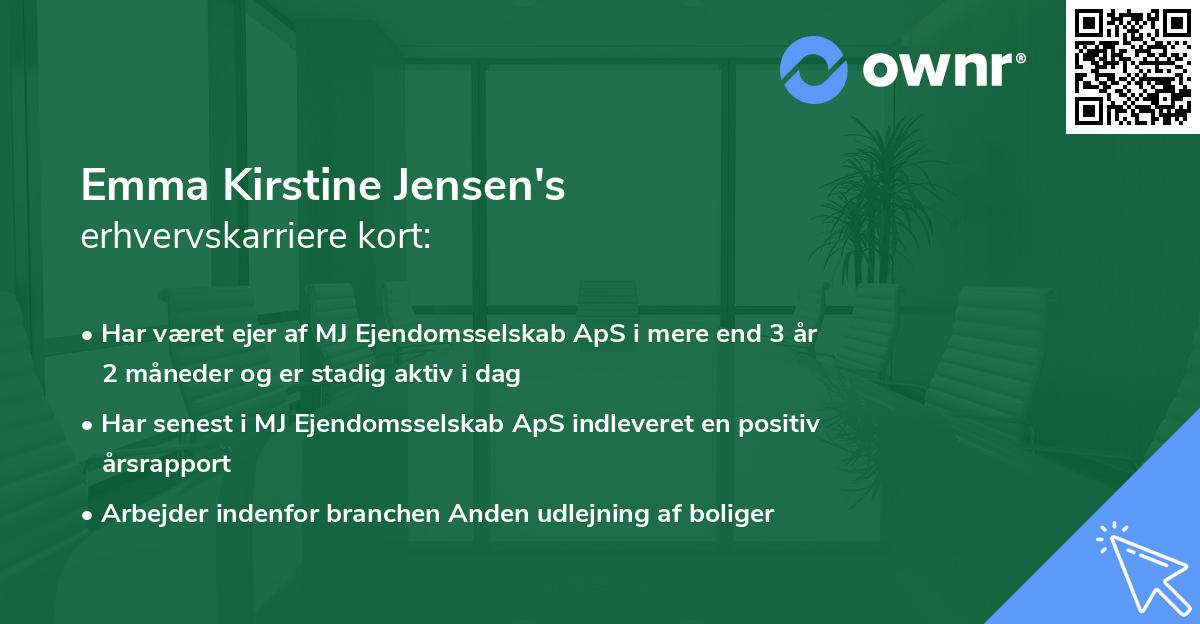 ownr®

Emma Kirstine Jensen's
erhvervskarriere kort:

• Har været ejer af MJ Ejendomsselskab ApS i mere end 3 år 2 måneder og er stadig aktiv i dag
• Har senest i MJ Ejendomsselskab ApS indleveret en positiv årsrapport
• Arbejder indenfor branchen Anden udlejning af boliger